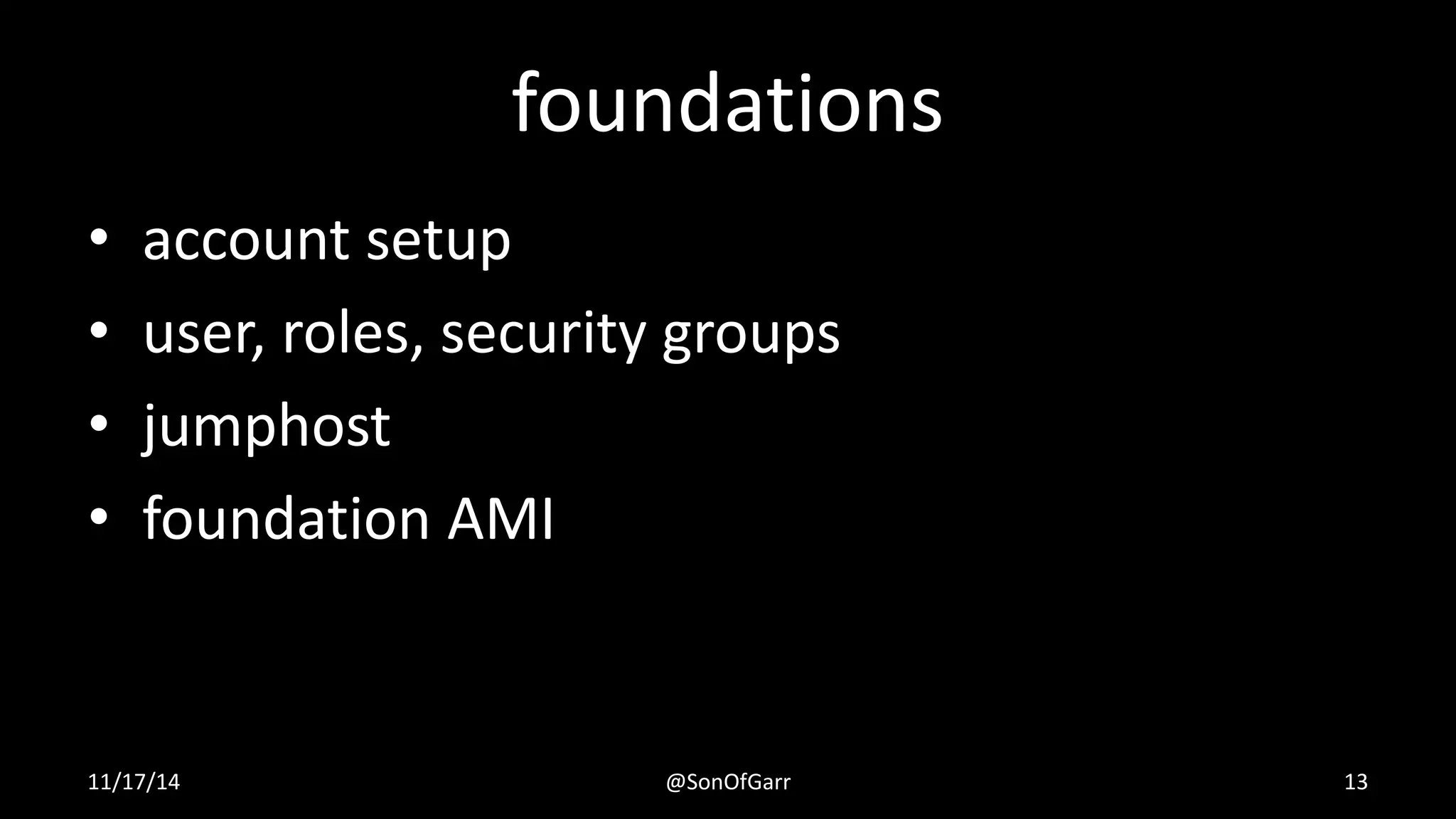 foundations

• account setup
• user, roles, security groups
• jumphost
• foundation AMI

11/17/14

@SonOfGarr

13